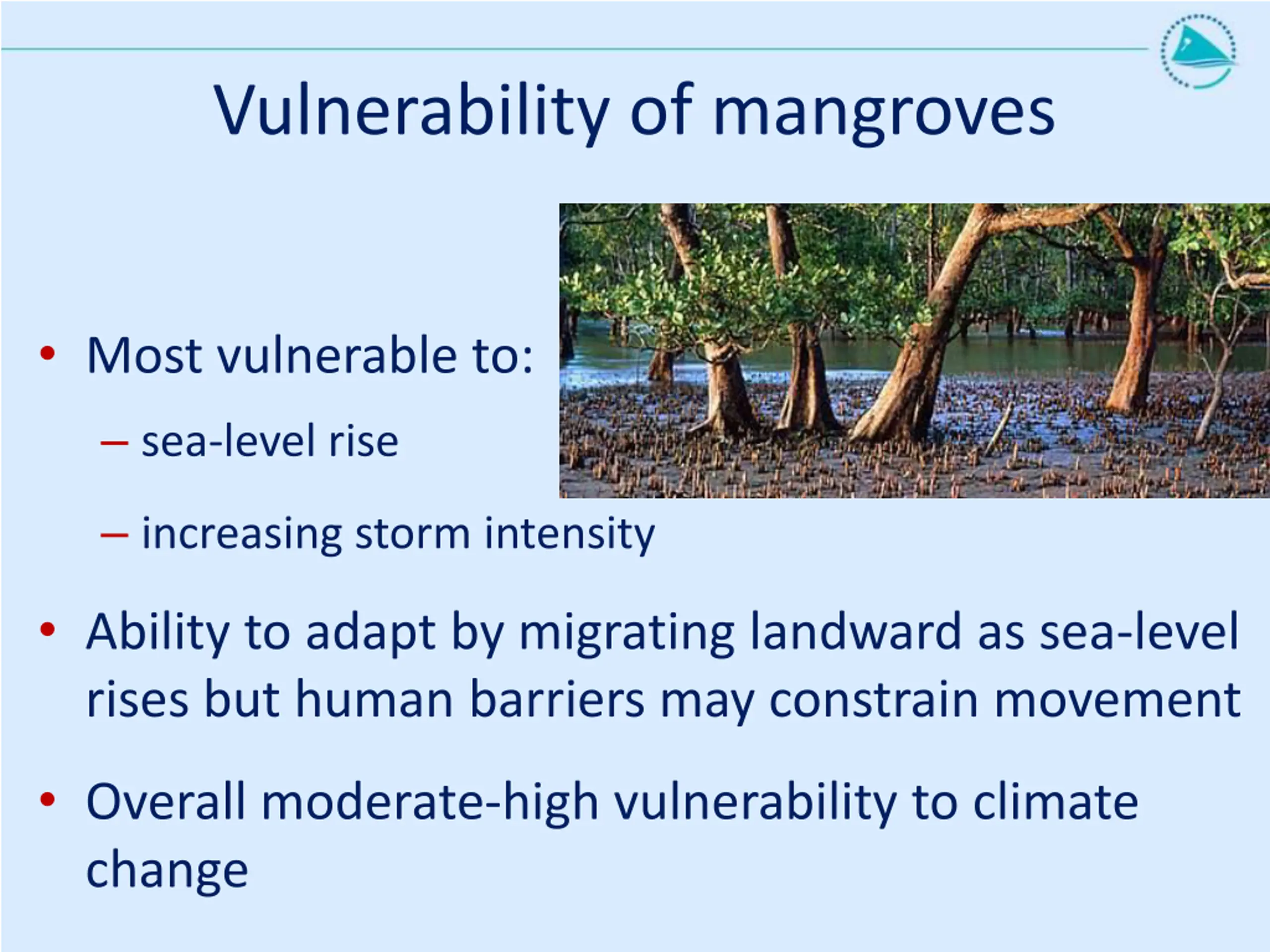 Vulnerability of mangroves

• Most vulnerable to:
– sea-level rise
– increasing storm intensity

• Ability to adapt by migrating landward as sea-level rises but human barriers may constrain movement

• Overall moderate-high vulnerability to climate change